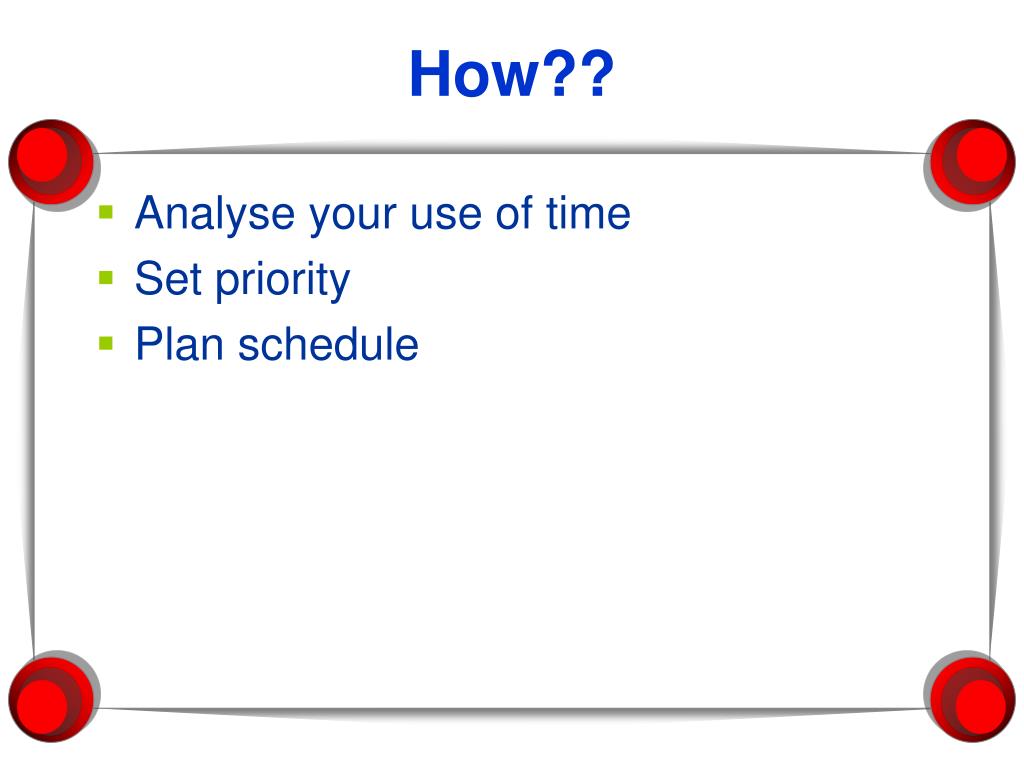 How??

- Analyse your use of time
- Set priority
- Plan schedule